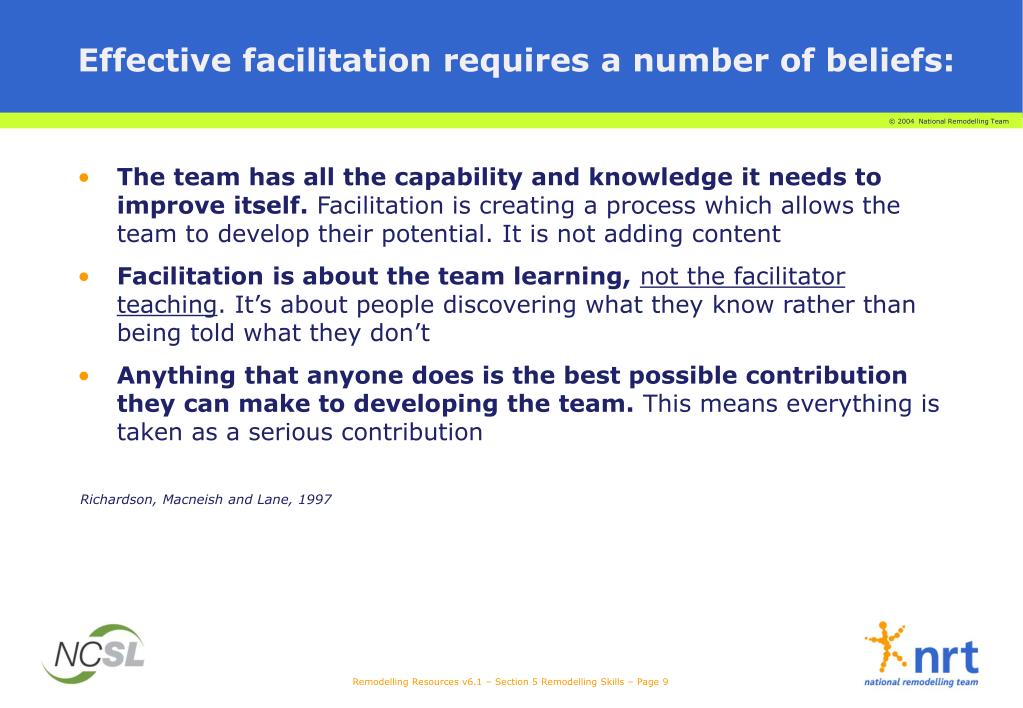 Effective facilitation requires a number of beliefs:

© 2004 National Remodelling Team

• The team has all the capability and knowledge it needs to improve itself. Facilitation is creating a process which allows the team to develop their potential. It is not adding content

• Facilitation is about the team learning, not the facilitator teaching. It's about people discovering what they know rather than being told what they don't

• Anything that anyone does is the best possible contribution they can make to developing the team. This means everything is taken as a serious contribution

Richardson, Macneish and Lane, 1997

NCSL

Remodelling Resources v6.1 – Section 5 Remodelling Skills – Page 9

nrt
national remodelling team